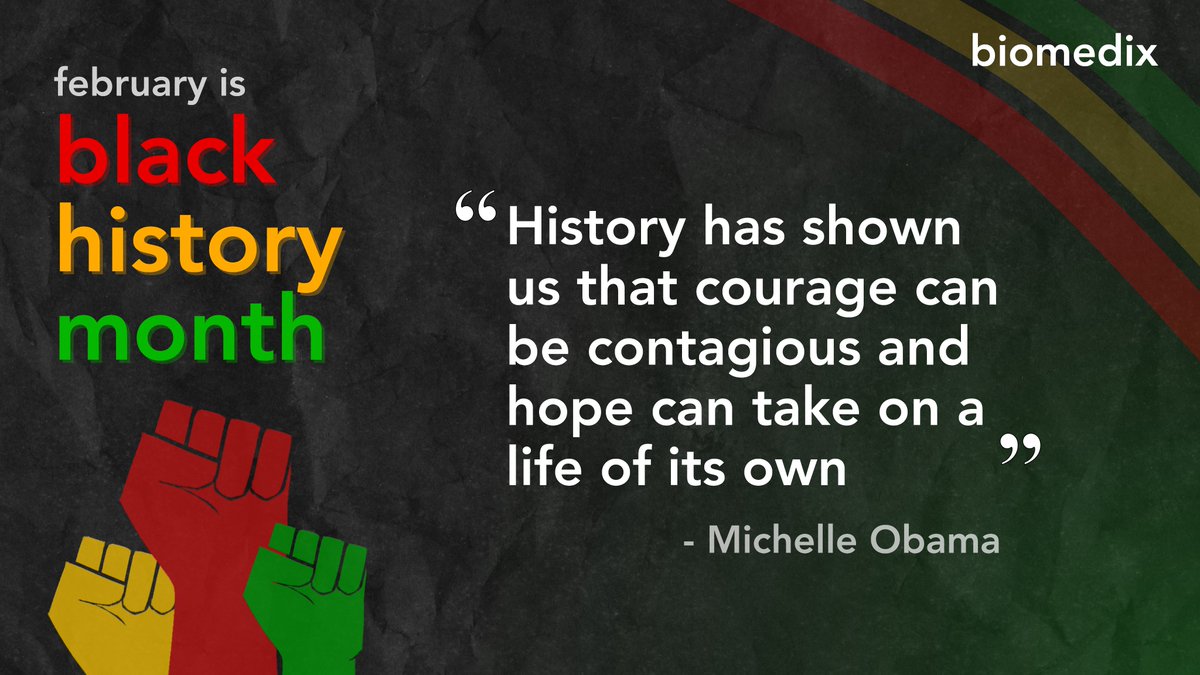 biomedix

february is
black
history
month

“History has shown us that courage can be contagious and hope can take on a life of its own”

- Michelle Obama